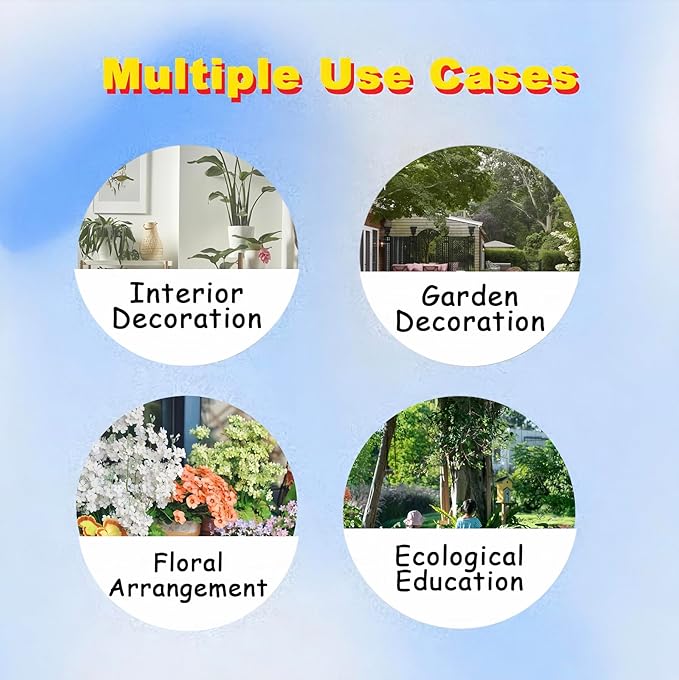 Multiple Use Cases

Interior Decoration

Garden Decoration

Floral Arrangement

Ecological Education